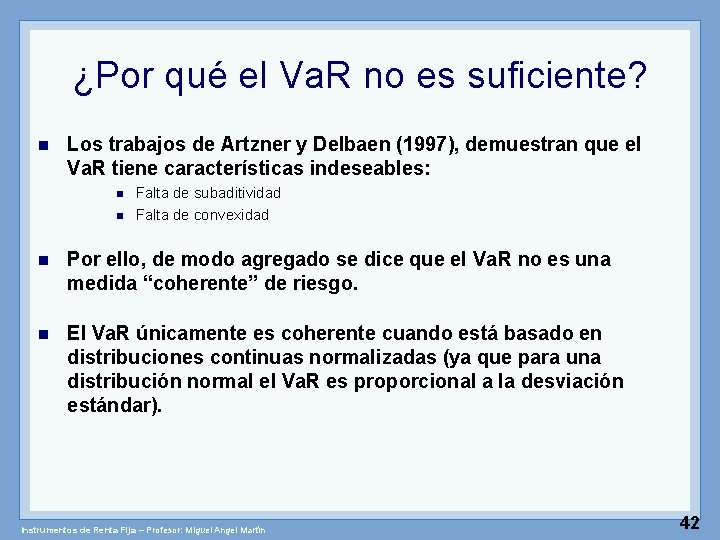 ¿Por qué el VaR no es suficiente?

Los trabajos de Artzner y Delbaen (1997), demuestran que el VaR tiene características indeseables:

Falta de subaditividad

Falta de convexidad

Por ello, de modo agregado se dice que el VaR no es una medida “coherente” de riesgo.

El VaR únicamente es coherente cuando está basado en distribuciones continuas normalizadas (ya que para una distribución normal el VaR es proporcional a la desviación estándar).

Instrumentos de Renta Fija – Profesor: Miguel Angel Martín

42